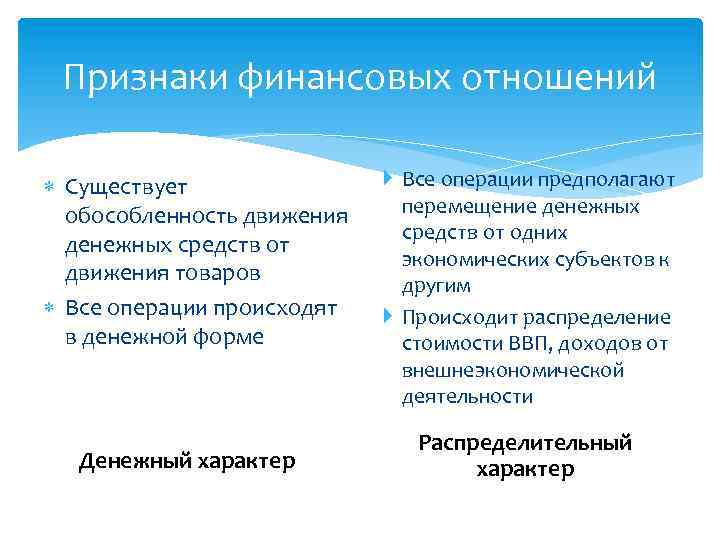 Признаки финансовых отношений

Существует обособленность движения денежных средств от движения товаров

Все операции происходят в денежной форме

Денежный характер

Все операции предполагают перемещение денежных средств от одних экономических субъектов к другим

Происходит распределение стоимости ВВП, доходов от внешнеэкономической деятельности

Распределительный характер